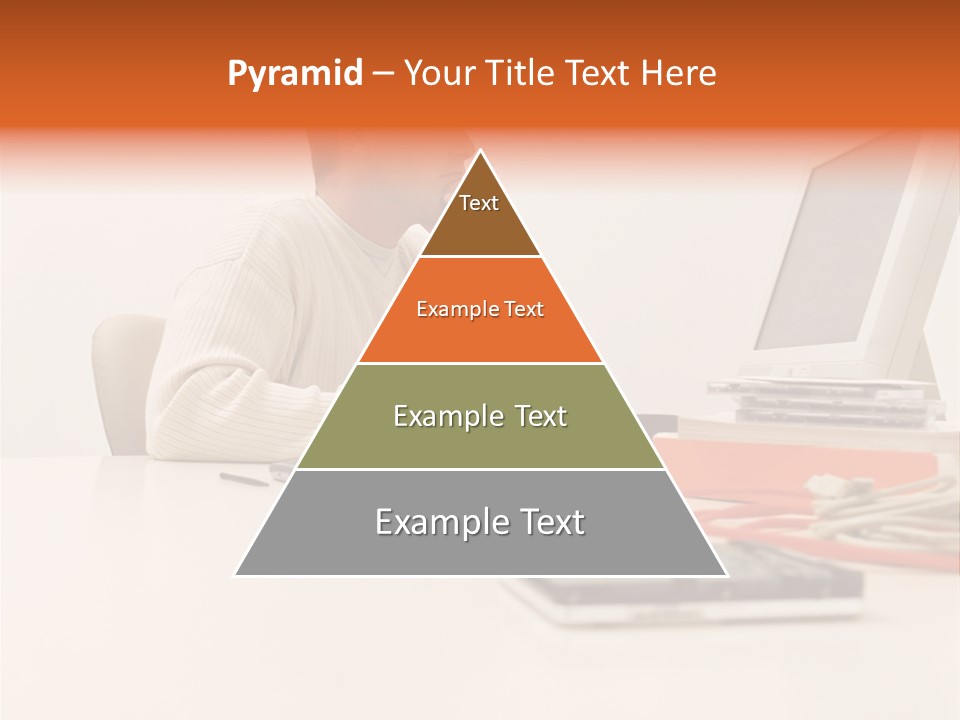 Pyramid – Your Title Text Here

Text

Example Text

Example Text

Example Text